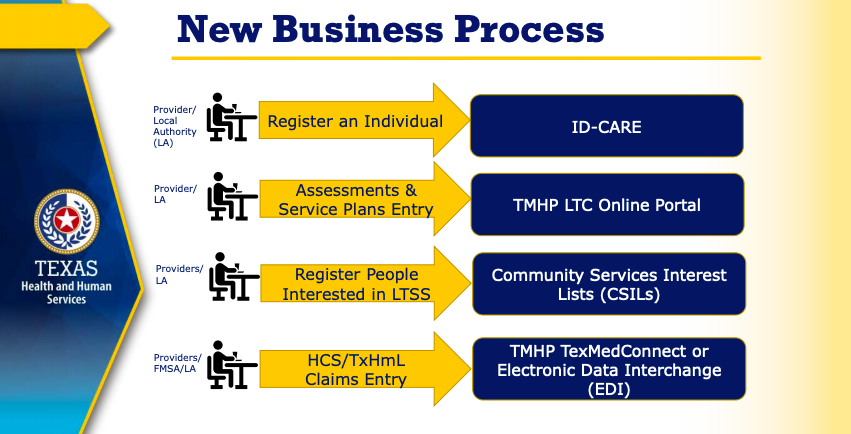 New Business Process

TEXAS
Health and Human Services

Provider/ Local Authority (LA)

Register an Individual

ID-CARE

Provider/ LA

Assessments & Service Plans Entry

TMHP LTC Online Portal

Providers/ LA

Register People Interested in LTSS

Community Services Interest Lists (CSILs)

Providers/ FMSA/LA

HCS/TxHmL Claims Entry

TMHP TexMedConnect or Electronic Data Interchange (EDI)